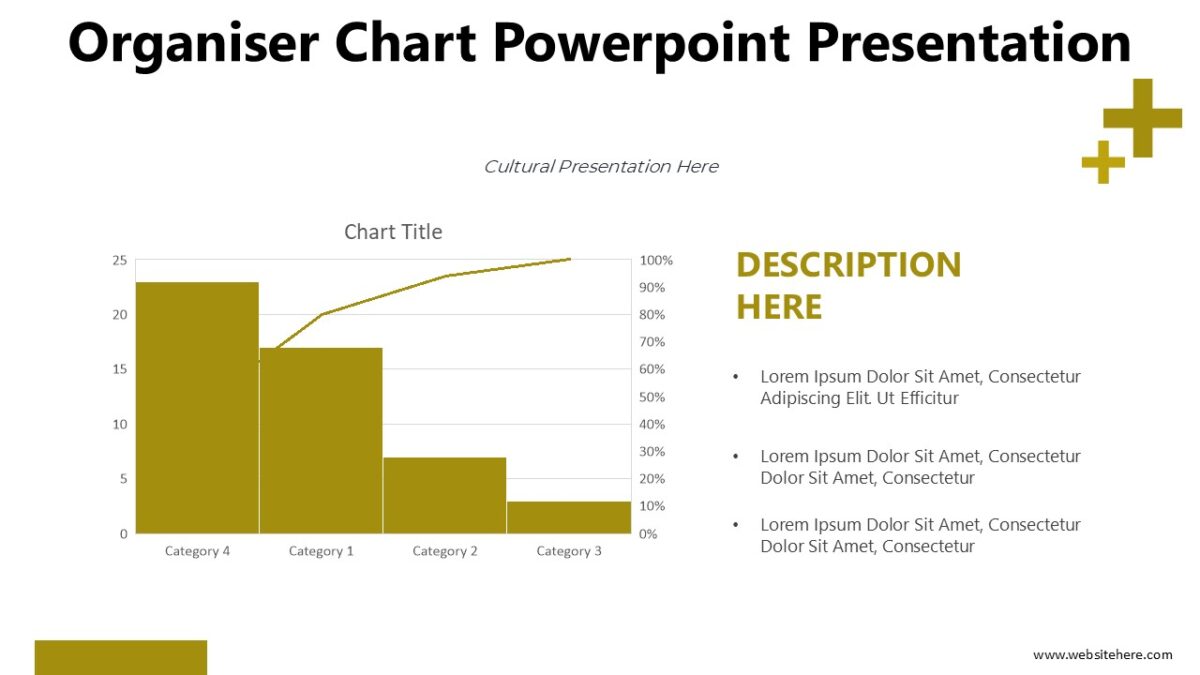 Organiser Chart Powerpoint Presentation

Cultural Presentation Here

Chart Title

25
20
15
10
5
0

100%
90%
80%
70%
60%
50%
40%
30%
20%
10%
0%

Category 4 Category 1 Category 2 Category 3

DESCRIPTION HERE

• Lorem Ipsum Dolor Sit Amet, Consectetur Adipiscing Elit. Ut Efficitur

• Lorem Ipsum Dolor Sit Amet, Consectetur Dolor Sit Amet, Consectetur

• Lorem Ipsum Dolor Sit Amet, Consectetur Dolor Sit Amet, Consectetur

www.websitehere.com